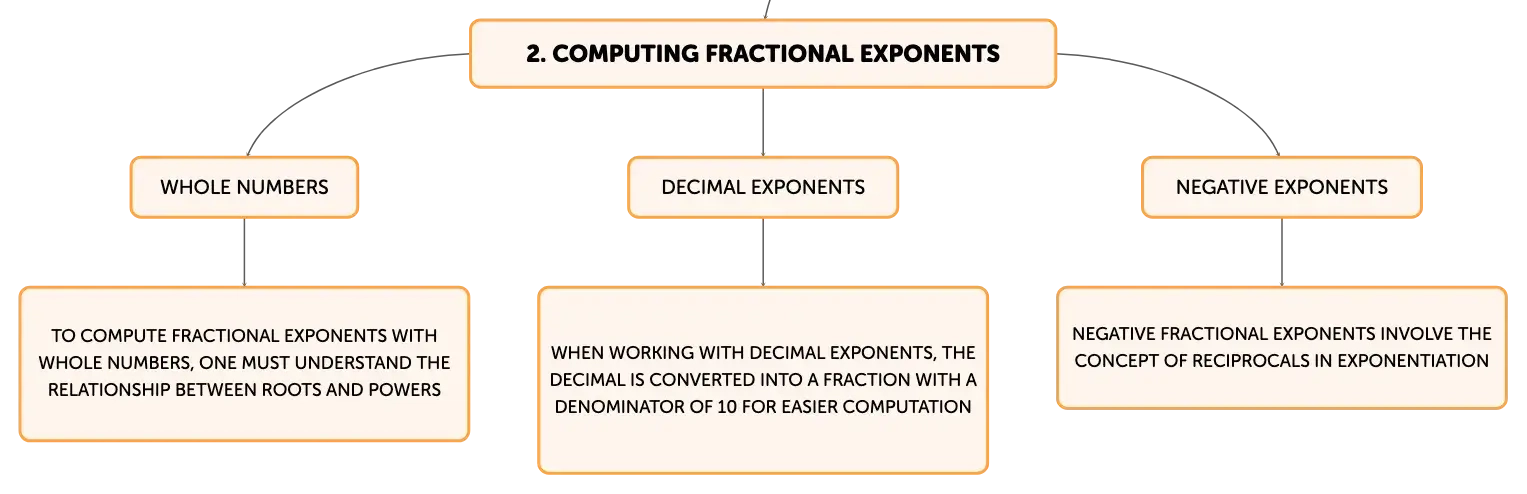 2. COMPUTING FRACTIONAL EXPONENTS

WHOLE NUMBERS

DECIMAL EXPONENTS

NEGATIVE EXPONENTS

TO COMPUTE FRACTIONAL EXPONENTS WITH WHOLE NUMBERS, ONE MUST UNDERSTAND THE RELATIONSHIP BETWEEN ROOTS AND POWERS

WHEN WORKING WITH DECIMAL EXPONENTS, THE DECIMAL IS CONVERTED INTO A FRACTION WITH A DENOMINATOR OF 10 FOR EASIER COMPUTATION

NEGATIVE FRACTIONAL EXPONENTS INVOLVE THE CONCEPT OF RECIPROCALS IN EXPONENTIATION